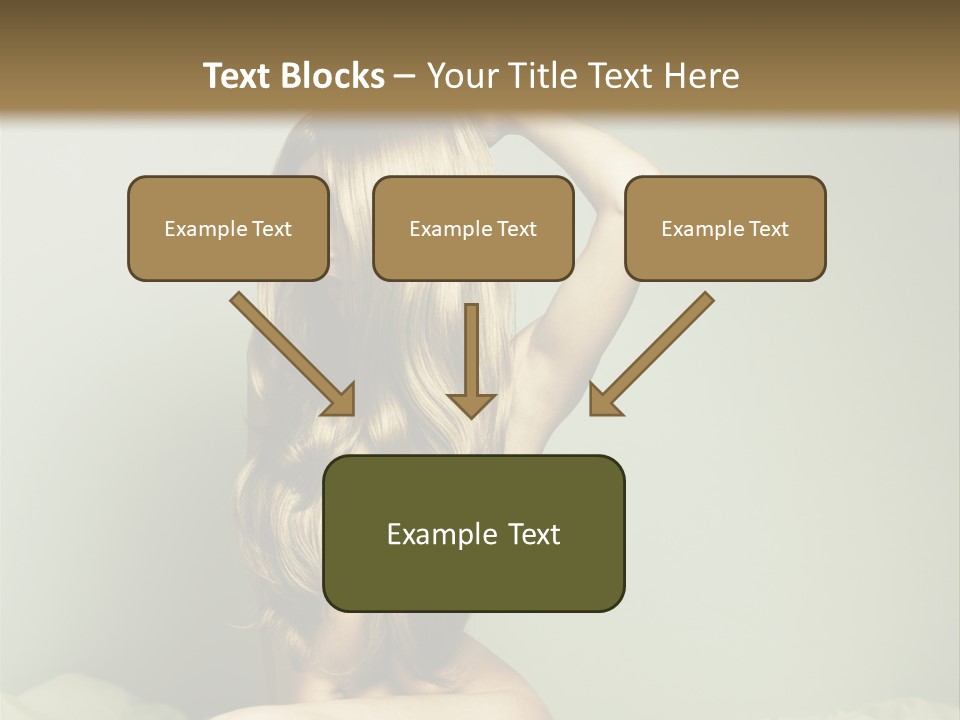 Text Blocks – Your Title Text Here

Example Text

Example Text

Example Text

Example Text